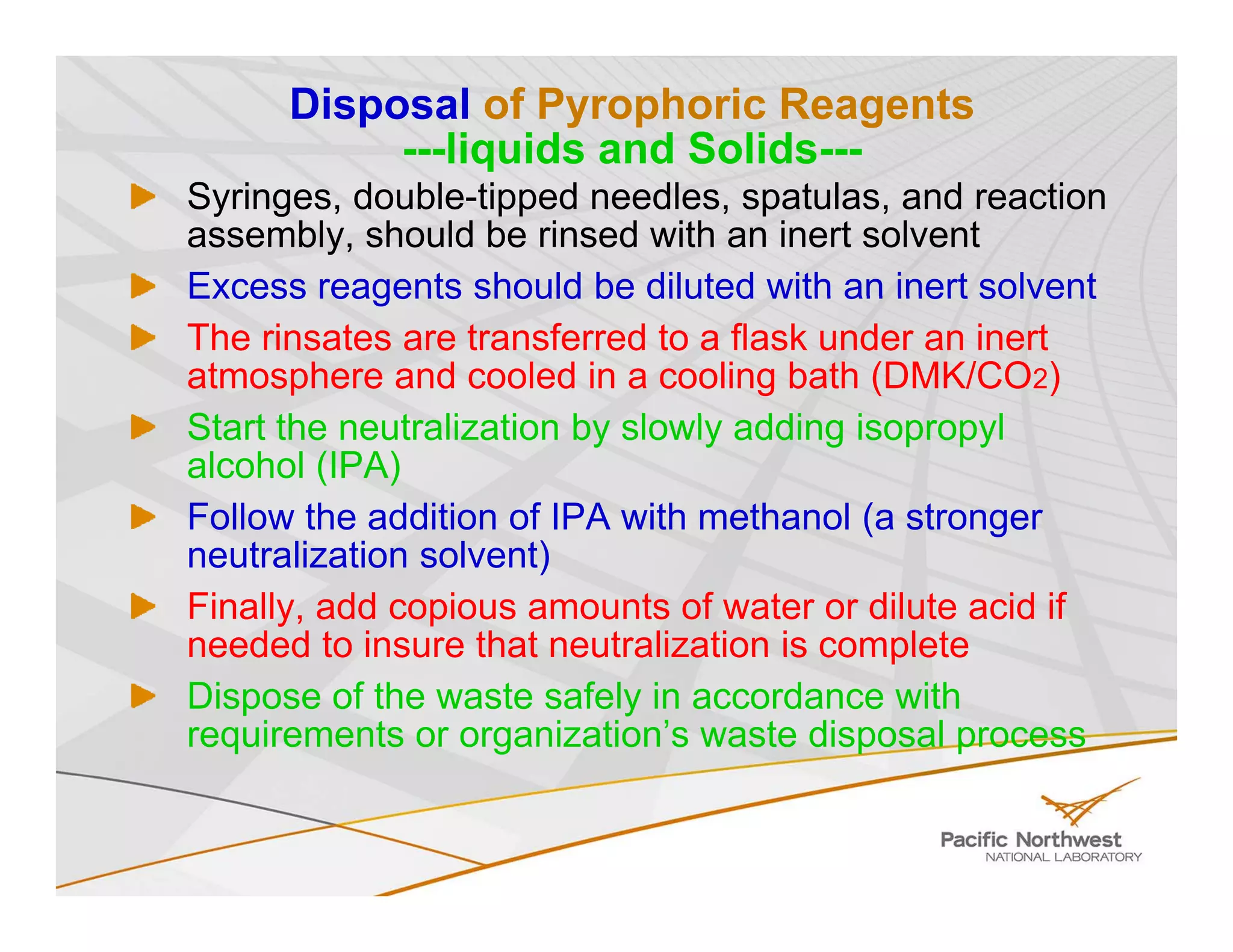 Disposal of Pyrophoric Reagents
---liquids and Solids---

Syringes, double-tipped needles, spatulas, and reaction assembly, should be rinsed with an inert solvent

Excess reagents should be diluted with an inert solvent

The rinsates are transferred to a flask under an inert atmosphere and cooled in a cooling bath (DMK/$CO_2$)

Start the neutralization by slowly adding isopropyl alcohol (IPA)

Follow the addition of IPA with methanol (a stronger neutralization solvent)

Finally, add copious amounts of water or dilute acid if needed to insure that neutralization is complete

Dispose of the waste safely in accordance with requirements or organization's waste disposal process

Pacific Northwest
NATIONAL LABORATORY